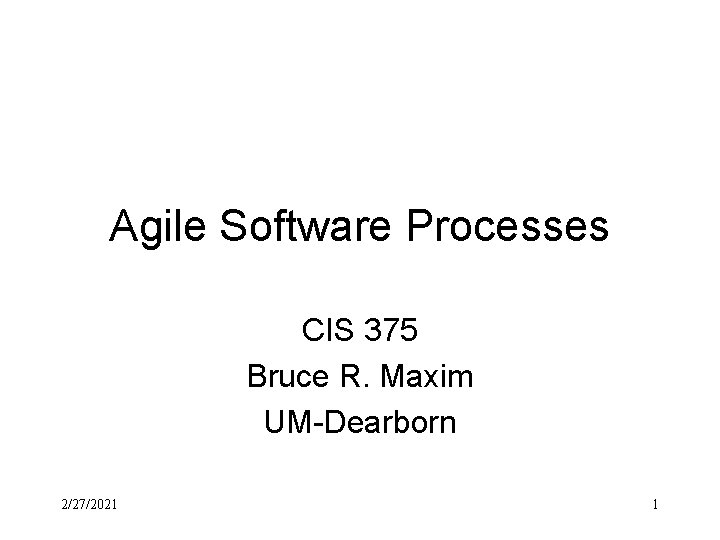 Agile Software Processes

CIS 375
Bruce R. Maxim
UM-Dearborn

2/27/2021

1